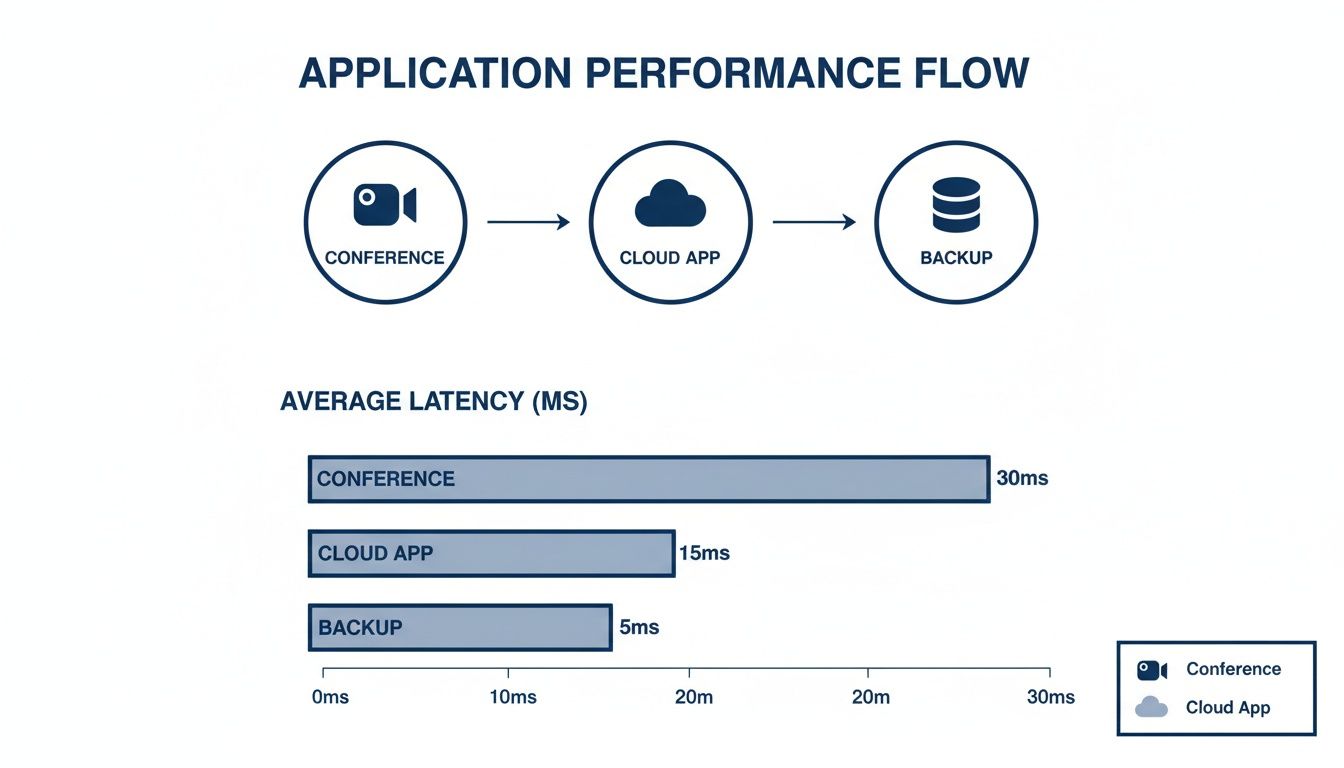 APPLICATION PERFORMANCE FLOW

CONFERENCE

CLOUD APP

BACKUP

AVERAGE LATENCY (MS)

CONFERENCE 30ms

CLOUD APP 15ms

BACKUP 5ms

0ms 10ms 20m 20m 30ms

Conference

Cloud App